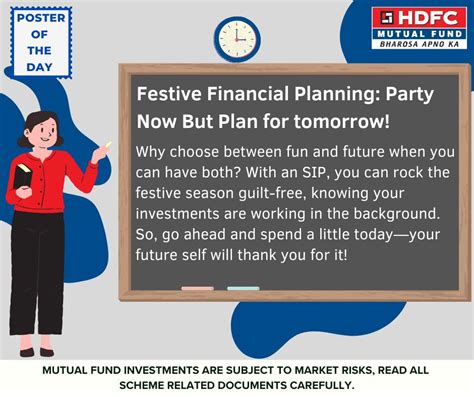 POSTER OF THE DAY

HDFC
MUTUAL FUND
BHAROSA APNO KA

Festive Financial Planning: Party Now But Plan for tomorrow!

Why choose between fun and future when you can have both? With an SIP, you can rock the festive season guilt-free, knowing your investments are working in the background. So, go ahead and spend a little today—your future self will thank you for it!

MUTUAL FUND INVESTMENTS ARE SUBJECT TO MARKET RISKS, READ ALL SCHEME RELATED DOCUMENTS CAREFULLY.